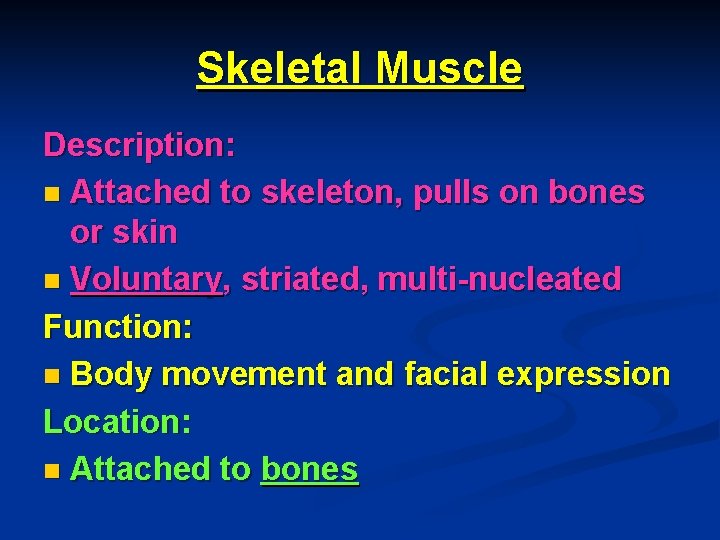 Skeletal Muscle

Description:

- Attached to skeleton, pulls on bones or skin
- Voluntary, striated, multi-nucleated

Function:

- Body movement and facial expression

Location:

- Attached to bones